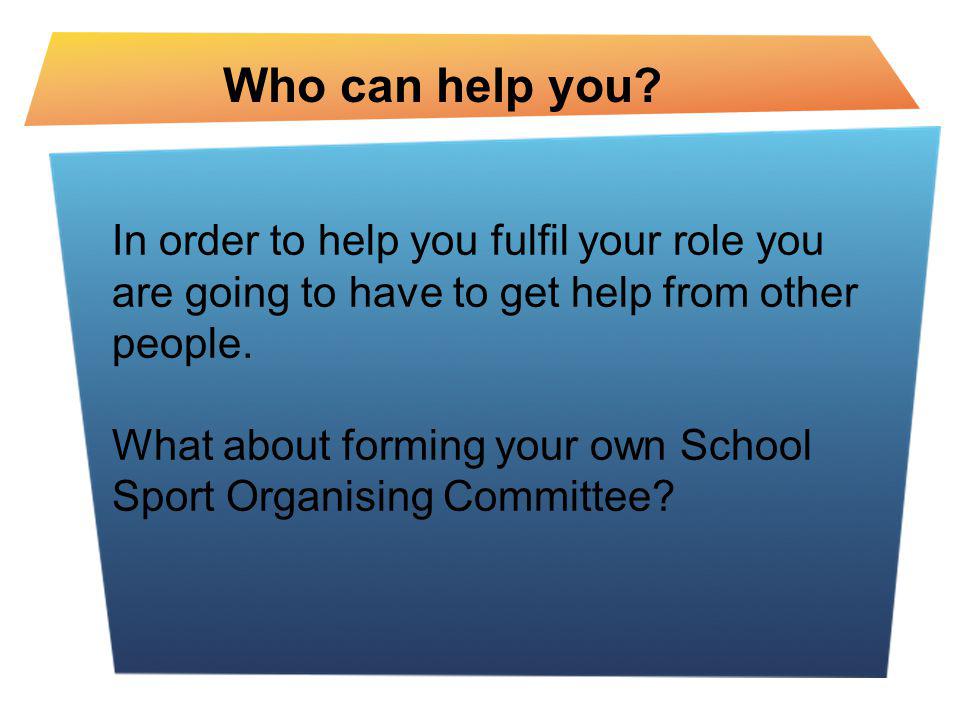 Who can help you?

In order to help you fulfil your role you are going to have to get help from other people.

What about forming your own School Sport Organising Committee?